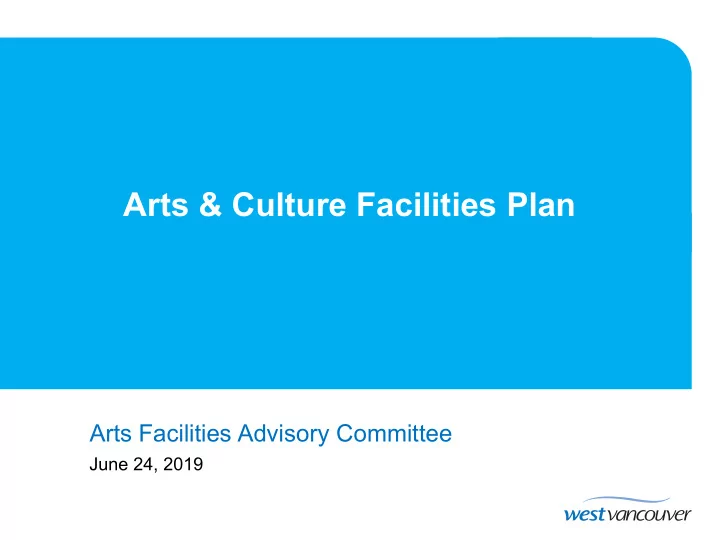 Arts & Culture Facilities Plan

Arts Facilities Advisory Committee

June 24, 2019

west vancouver